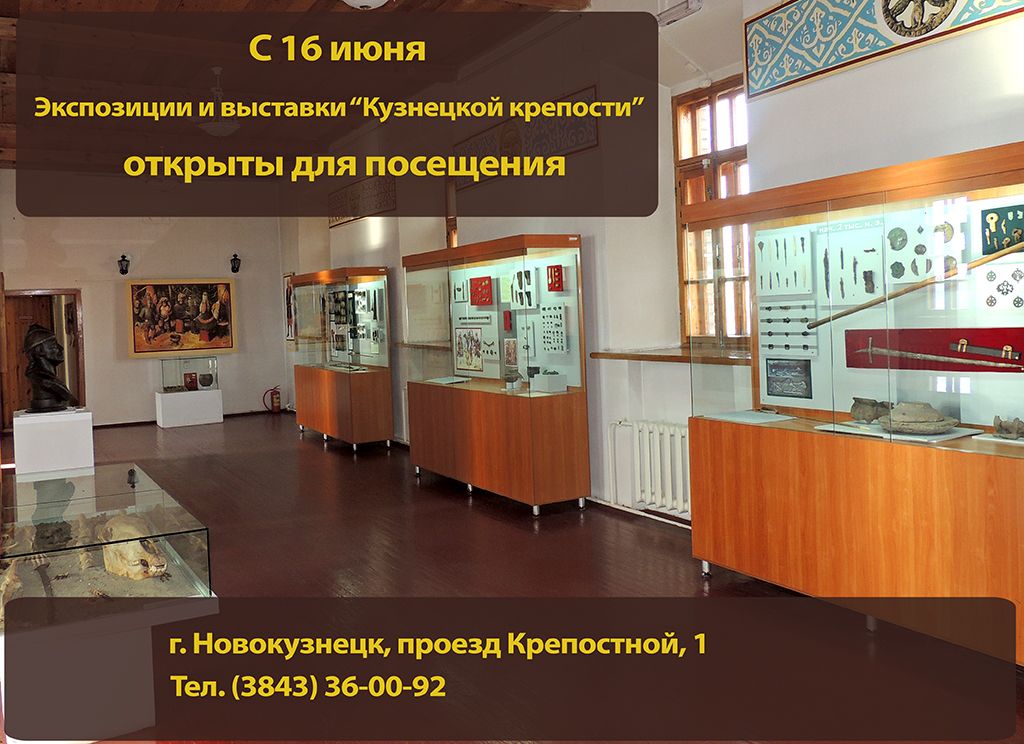 С 16 июня

Экспозиции и выставки “Кузнецкой крепости”

открыты для посещения

г. Новокузнецк, проезд Крепостной, 1

Тел. (3843) 36-00-92